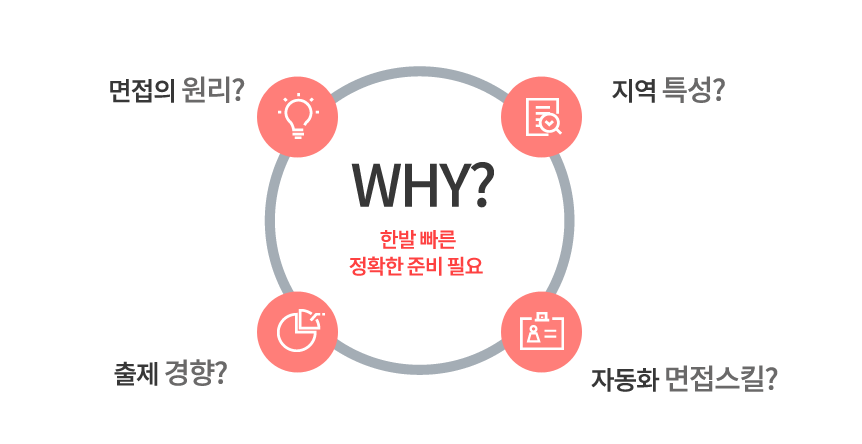 면접의 원리?

지역 특성?

WHY?

한발 빠른
정확한 준비 필요

출제 경향?

자동화 면접스킬?